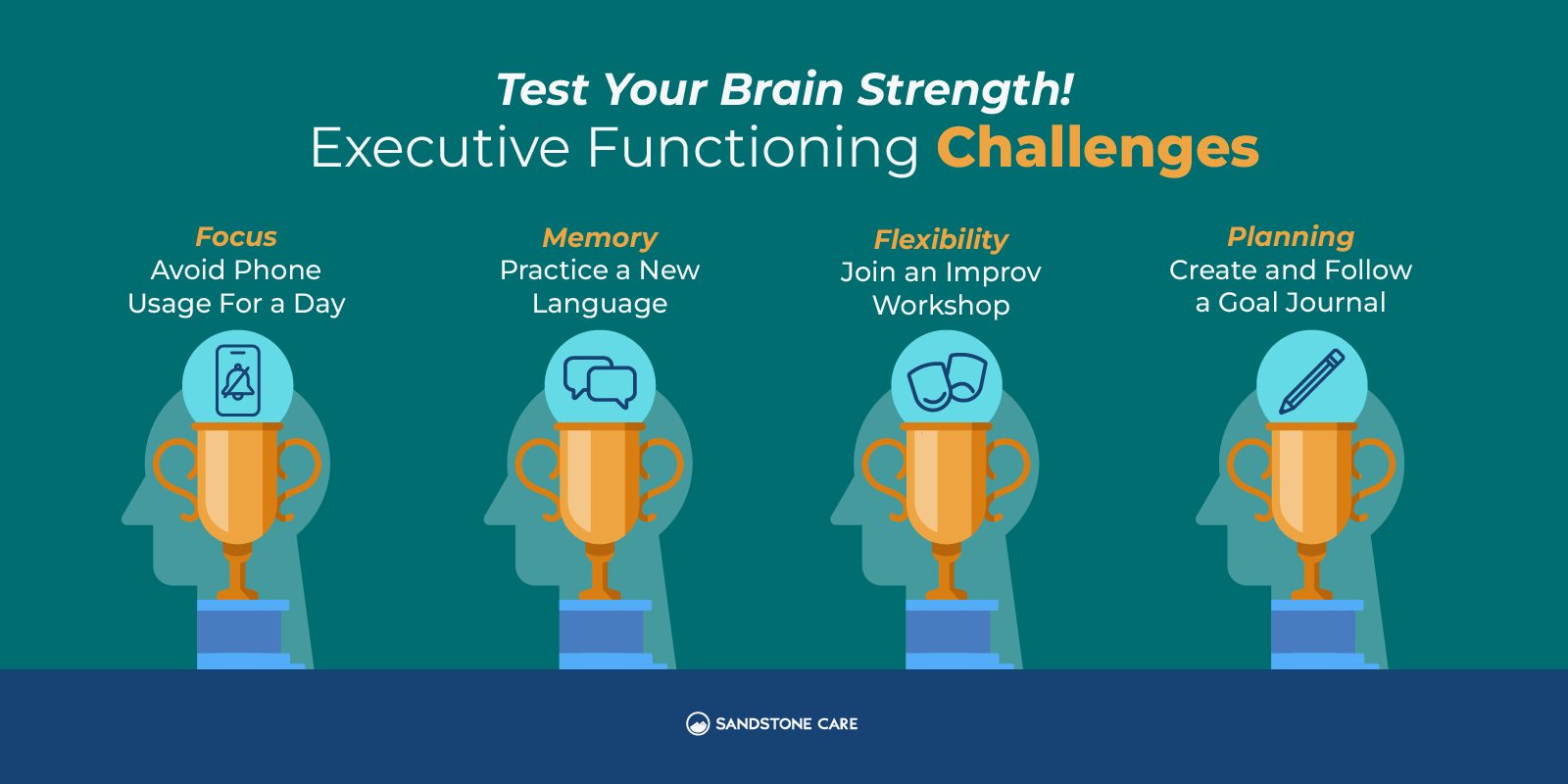 Test Your Brain Strength!
Executive Functioning Challenges

Focus
Avoid Phone Usage For a Day

Memory
Practice a New Language

Flexibility
Join an Improv Workshop

Planning
Create and Follow a Goal Journal

SANDSTONE CARE